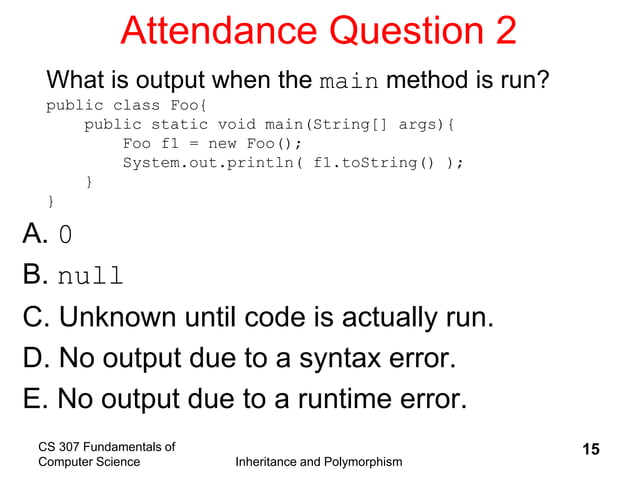 Attendance Question 2

What is output when the main method is run?

public class Foo{
    public static void main(String[] args){
        Foo f1 = new Foo();
        System.out.println( f1.toString() );
    }
}

A. 0
B. null
C. Unknown until code is actually run.
D. No output due to a syntax error.
E. No output due to a runtime error.

CS 307 Fundamentals of Computer Science

Inheritance and Polymorphism

15